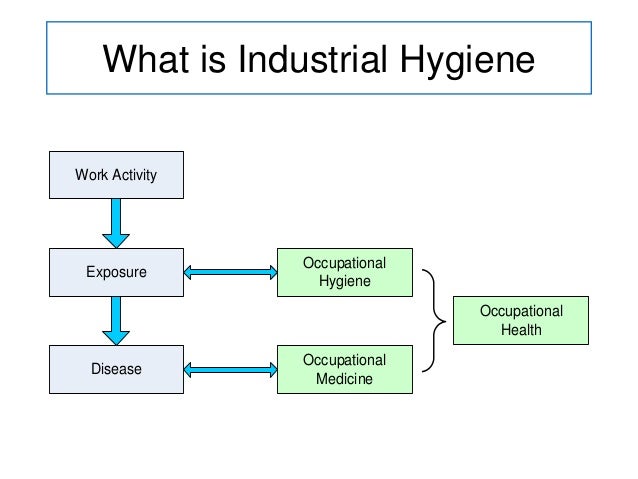 What is Industrial Hygiene

Work Activity

Exposure

Disease

Occupational Hygiene

Occupational Medicine

Occupational Health